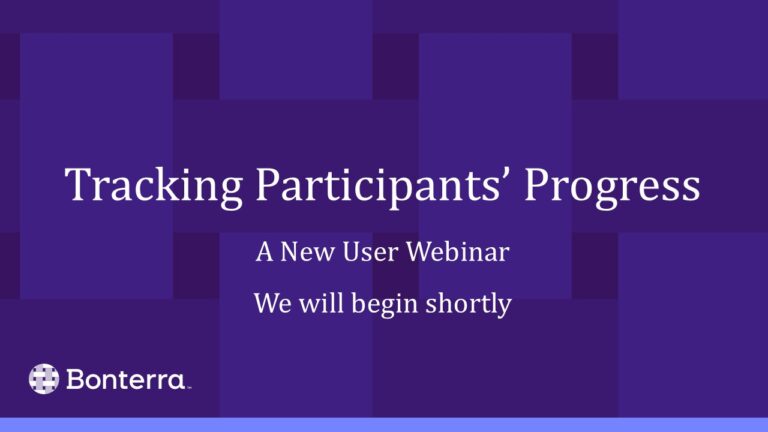 Tracking Participants' Progress

A New User Webinar

We will begin shortly

Bonterra